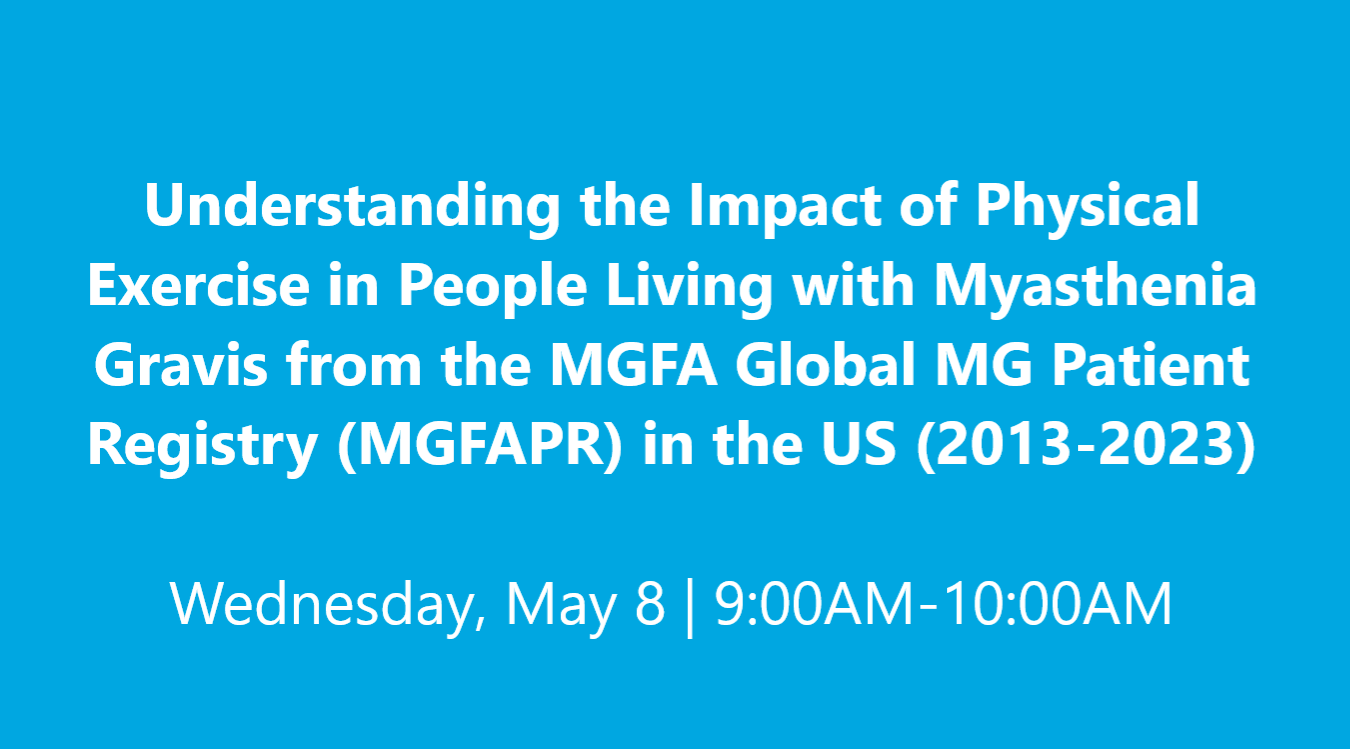 Understanding the Impact of Physical Exercise in People Living with Myasthenia Gravis from the MGFA Global MG Patient Registry (MGFAPR) in the US (2013-2023)

Wednesday, May 8 | 9:00AM-10:00AM